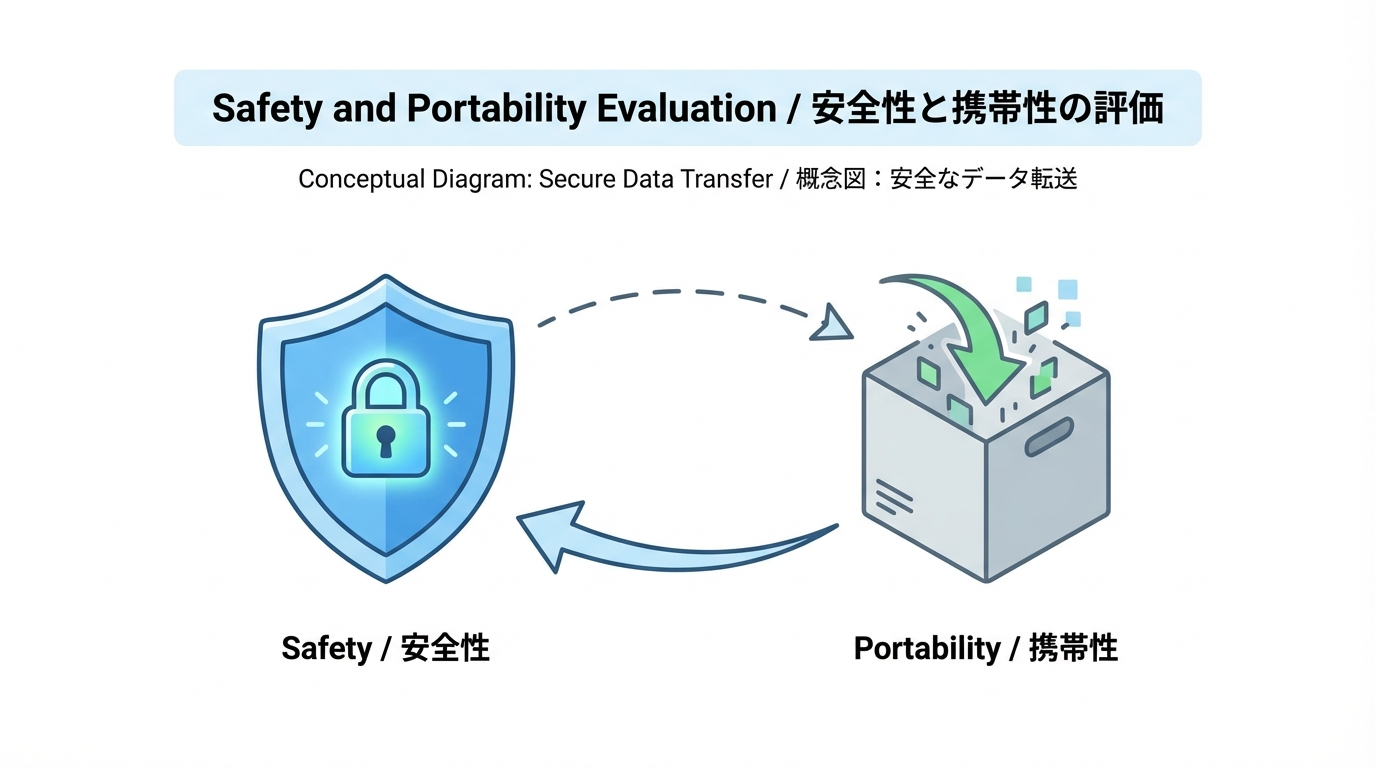 Safety and Portability Evaluation / 安全性と携帯性の評価

Conceptual Diagram: Secure Data Transfer / 概念図：安全なデータ転送

Safety / 安全性

Portability / 携帯性